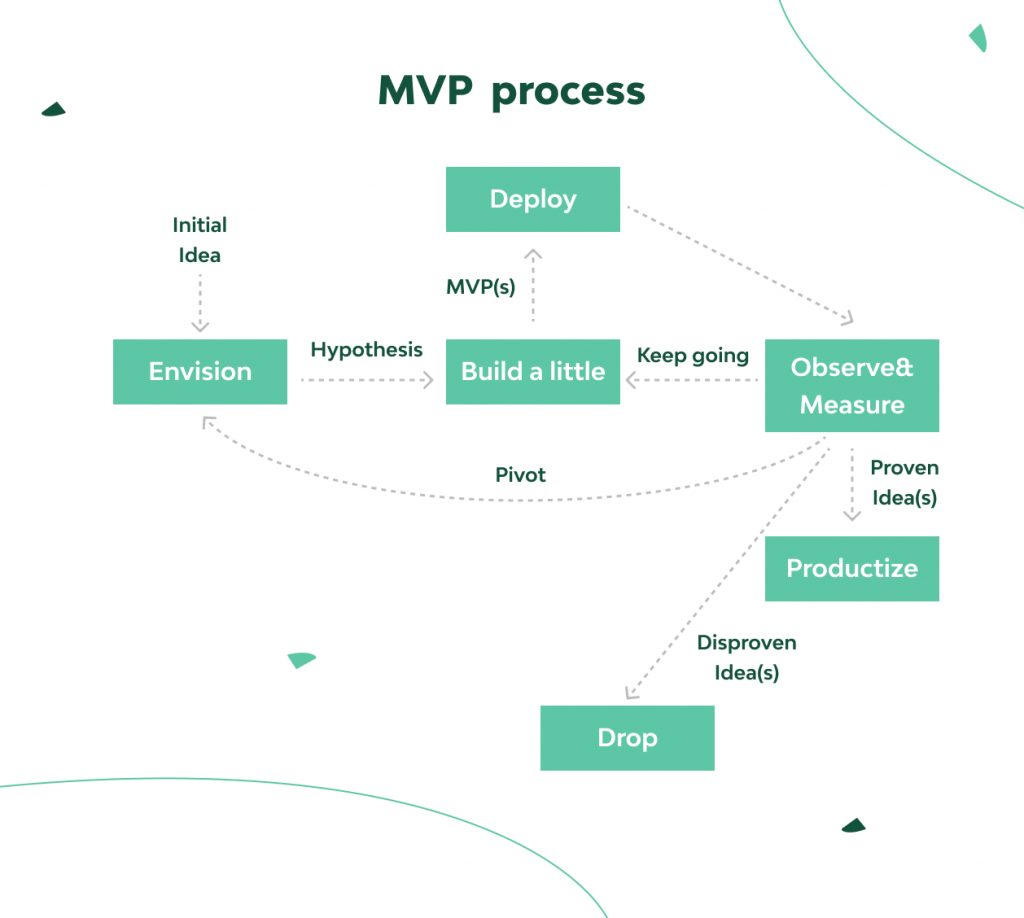 MVP process

Deploy

Initial Idea

MVP(s)

Envision

Hypothesis

Build a little

Keep going

Observe& Measure

Pivot

Proven Idea(s)

Productize

Disproven Idea(s)

Drop